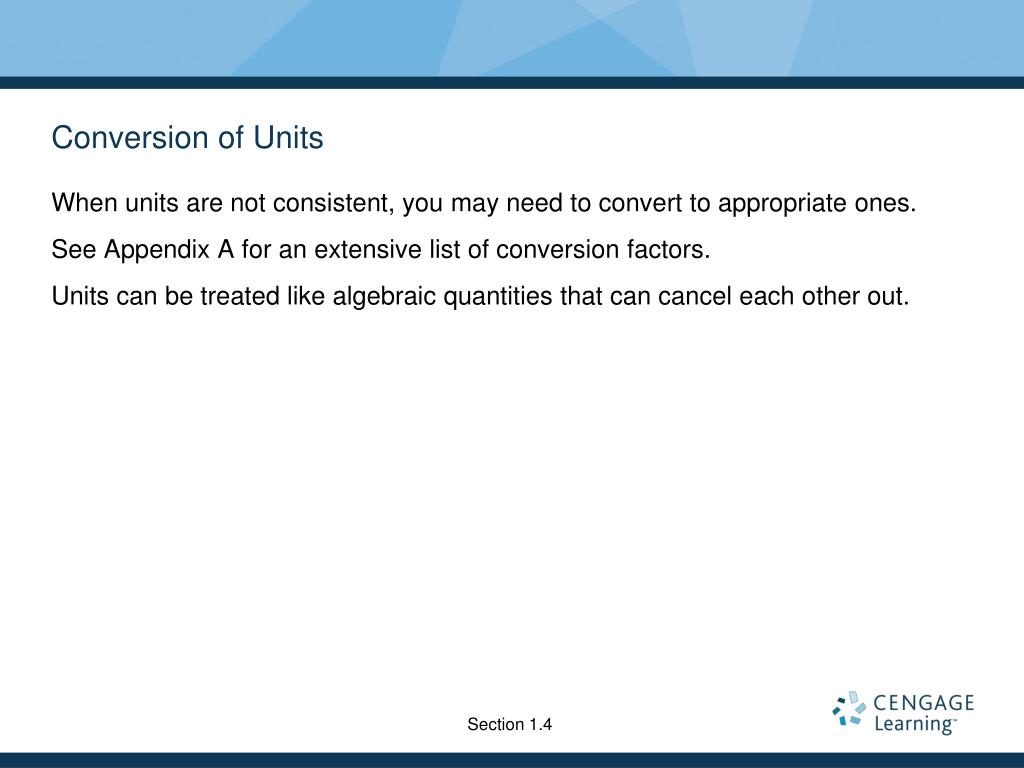 Conversion of Units

When units are not consistent, you may need to convert to appropriate ones.

See Appendix A for an extensive list of conversion factors.

Units can be treated like algebraic quantities that can cancel each other out.

Section 1.4

CENGAGE Learning™